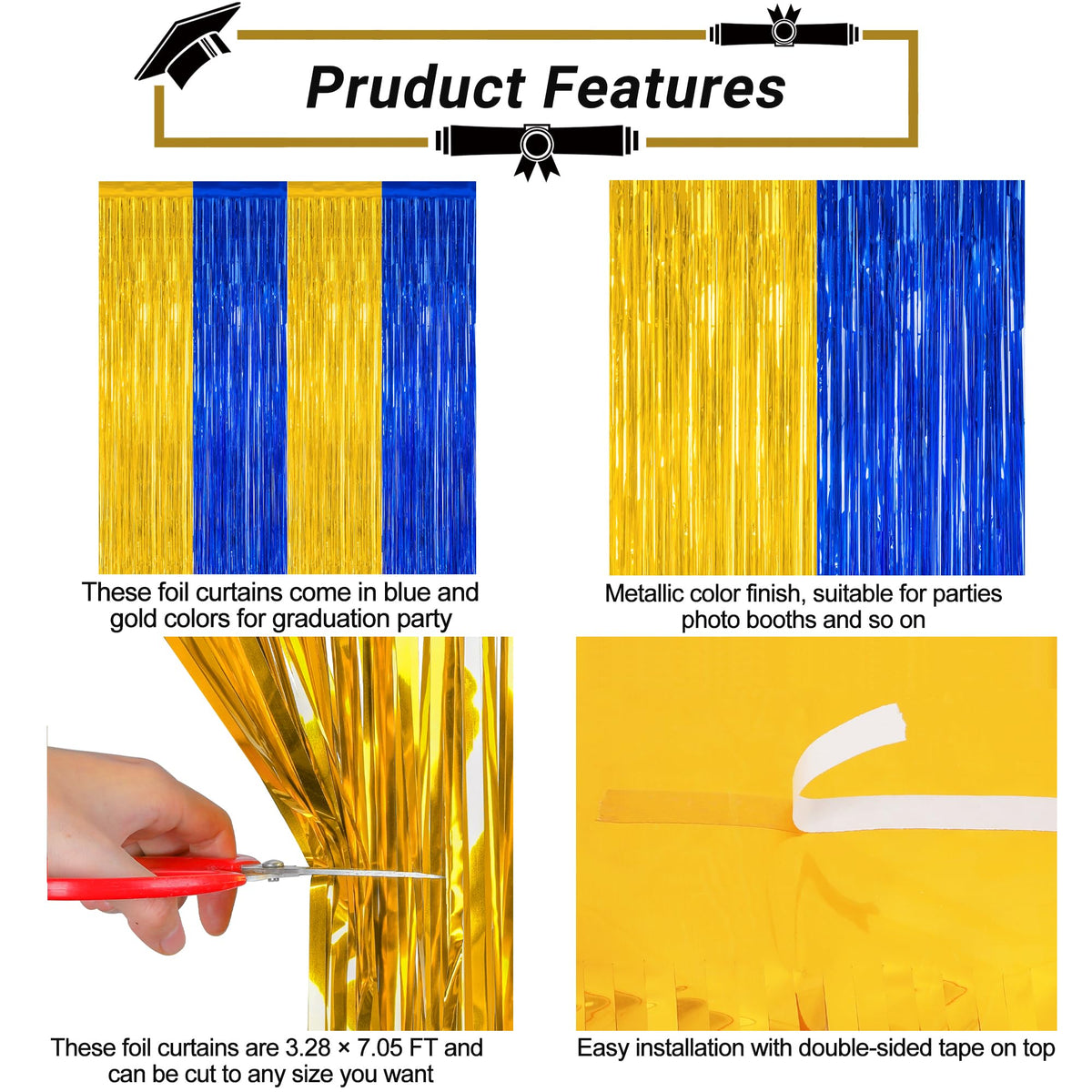 Pruduct Features

These foil curtains come in blue and gold colors for graduation party

Metallic color finish, suitable for parties photo booths and so on

These foil curtains are 3.28 × 7.05 FT and can be cut to any size you want

Easy installation with double-sided tape on top